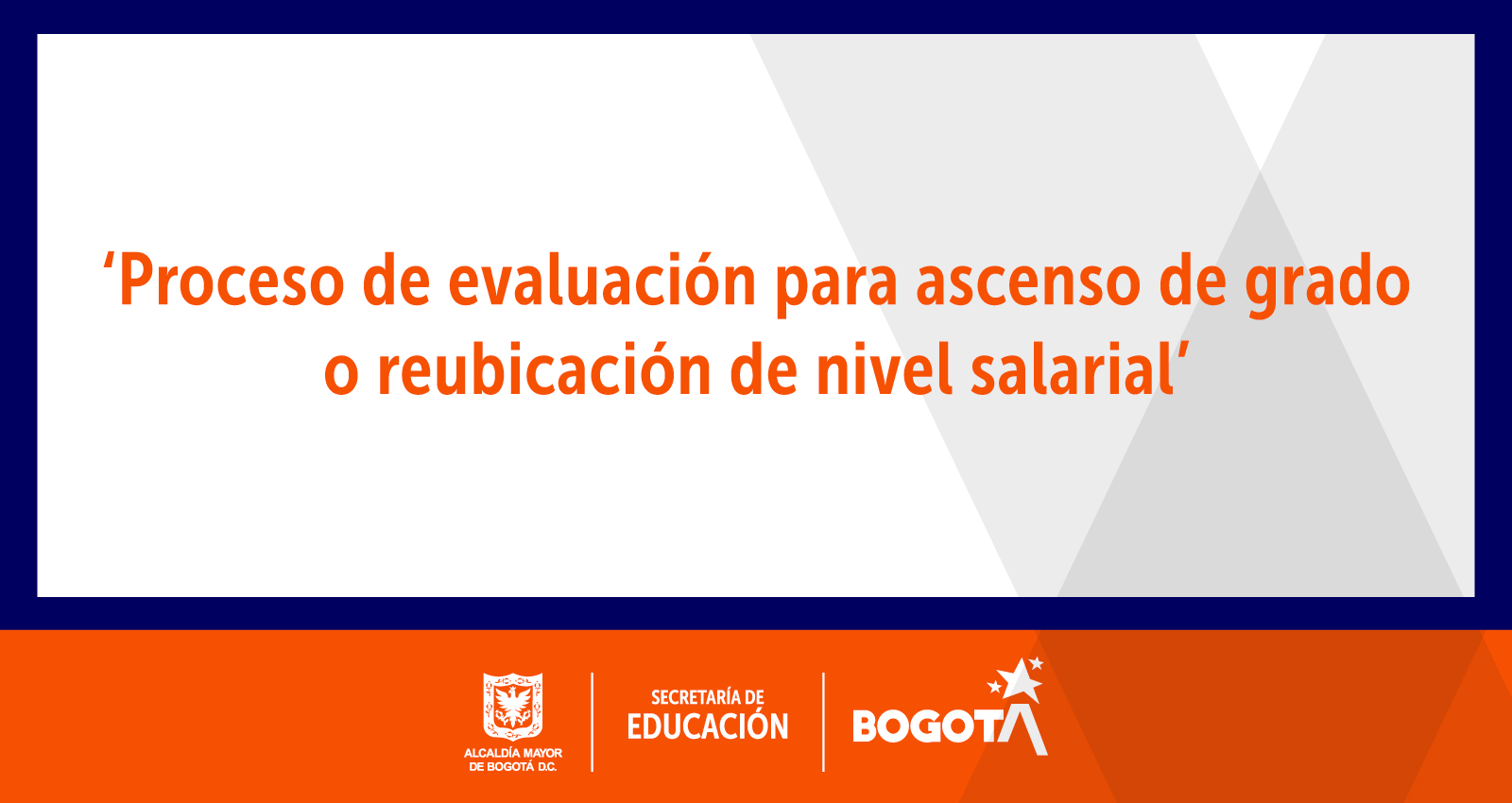 ‘Proceso de evaluación para ascenso de grado o reubicación de nivel salarial’

ALCALDÍA MAYOR DE BOGOTÁ D.C.

SECRETARÍA DE EDUCACIÓN

BOGOTÁ